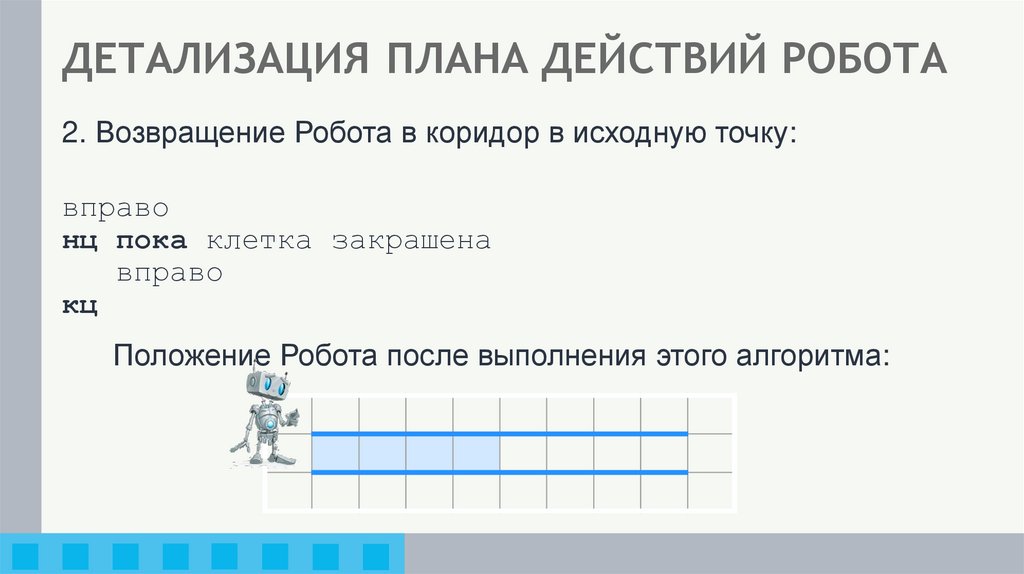 ДЕТАЛИЗАЦИЯ ПЛАНА ДЕЙСТВИЙ РОБОТА

2. Возвращение Робота в коридор в исходную точку:

вправо
нц пока клетка закрашена
вправо
кц

Положение Робота после выполнения этого алгоритма: